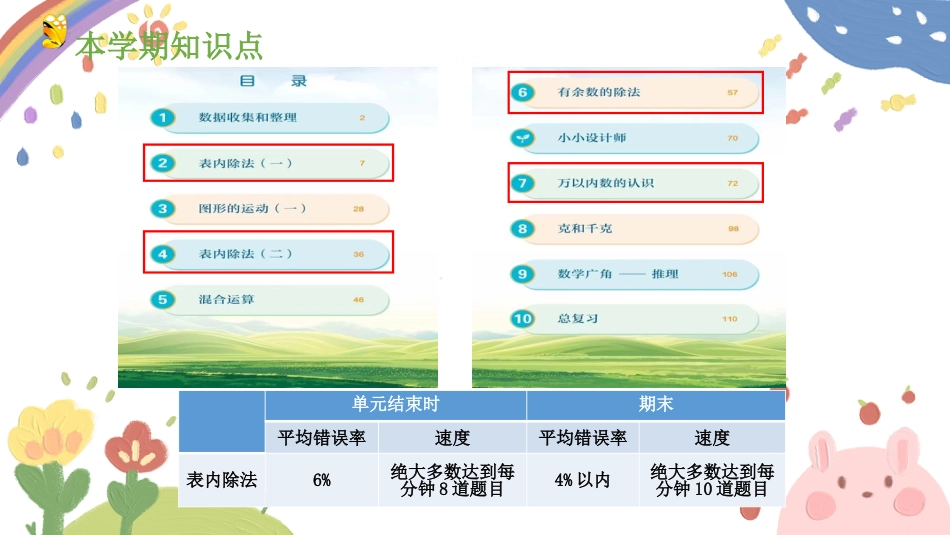 本学期知识点

目 录

1 数据收集和整理 2
2 表内除法（一） 7
3 图形的运动（一） 28
4 表内除法（二） 36
5 混合运算 46

6 有余数的除法 57
小小设计师 70
7 万以内数的认识 72
8 克和千克 98
9 数学广角 —— 推理 106
10 总复习 110

| | 单元结束时 | | 期末 | |
|---|---|---|---|---|
| | 平均错误率 | 速度 | 平均错误率 | 速度 |
| 表内除法 | 6% | 绝大多数达到每分钟 8 道题目 | 4% 以内 | 绝大多数达到每分钟 10 道题目 |